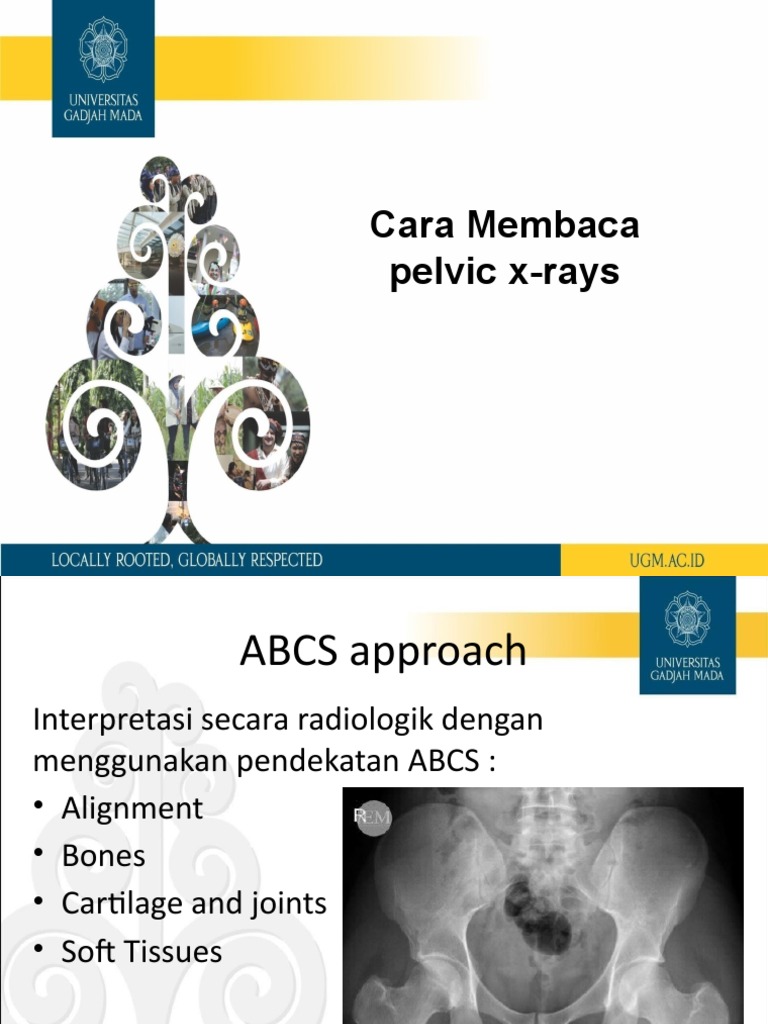 UNIVERSITAS GADJAH MADA

Cara Membaca pelvic x-rays

LOCALLY ROOTED, GLOBALLY RESPECTED

UGM.AC.ID

UNIVERSITAS GADJAH MADA

ABCS approach

Interpretasi secara radiologik dengan menggunakan pendekatan ABCS :

• Alignment
• Bones
• Cartilage and joints
• Soft Tissues

REM